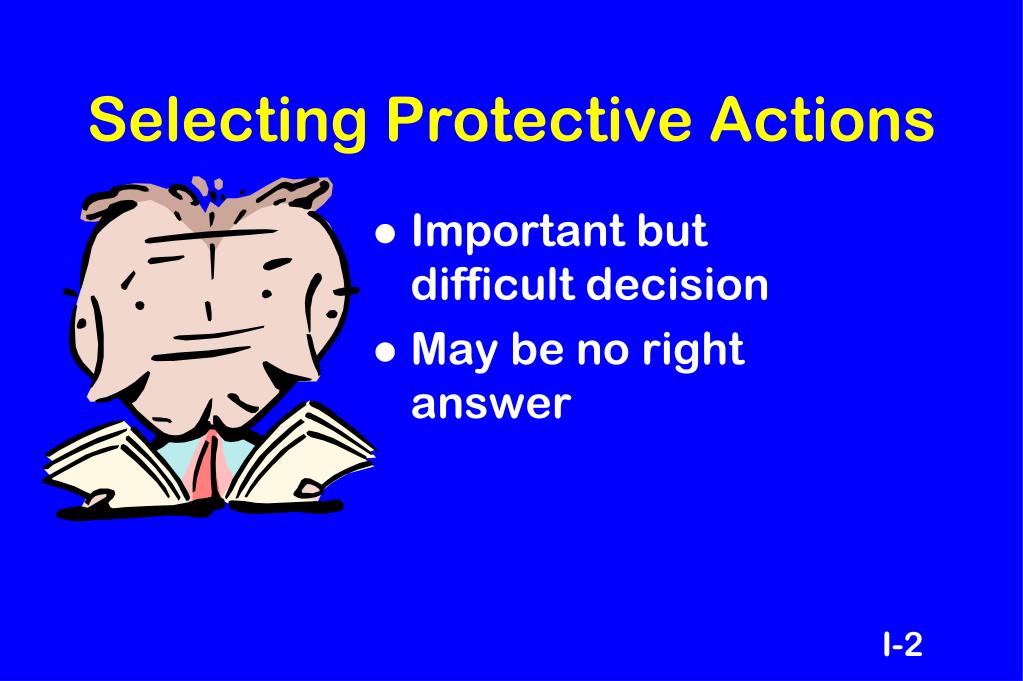 Selecting Protective Actions

- Important but difficult decision
- May be no right answer

I-2